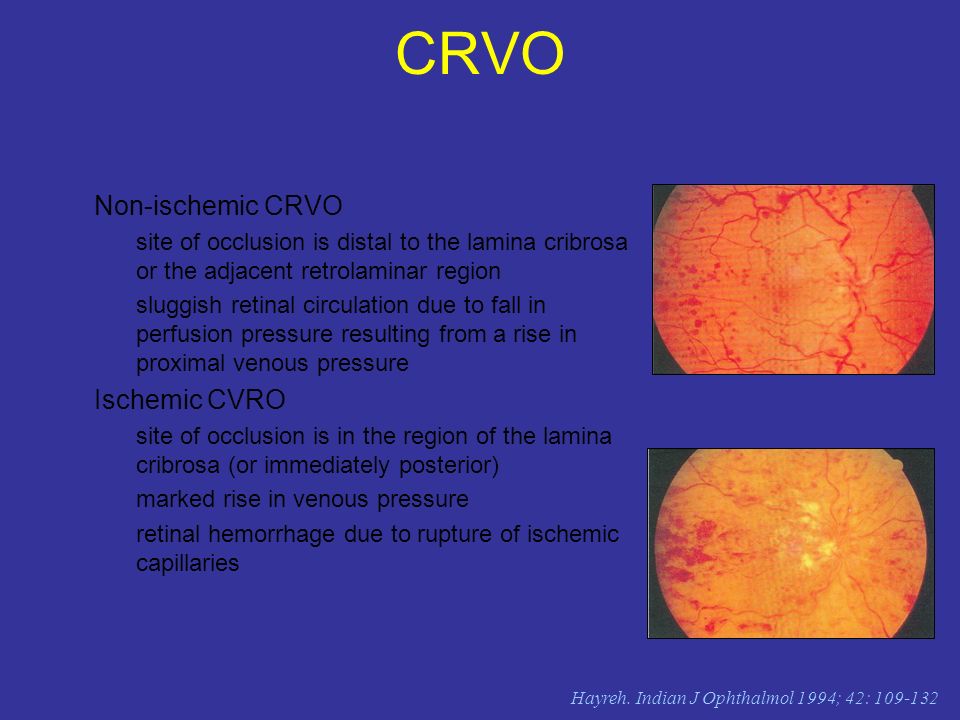 CRVO

Non-ischemic CRVO

site of occlusion is distal to the lamina cribrosa or the adjacent retrolaminar region

sluggish retinal circulation due to fall in perfusion pressure resulting from a rise in proximal venous pressure

Ischemic CVRO

site of occlusion is in the region of the lamina cribrosa (or immediately posterior)

marked rise in venous pressure

retinal hemorrhage due to rupture of ischemic capillaries

Hayreh. Indian J Ophthalmol 1994; 42: 109-132